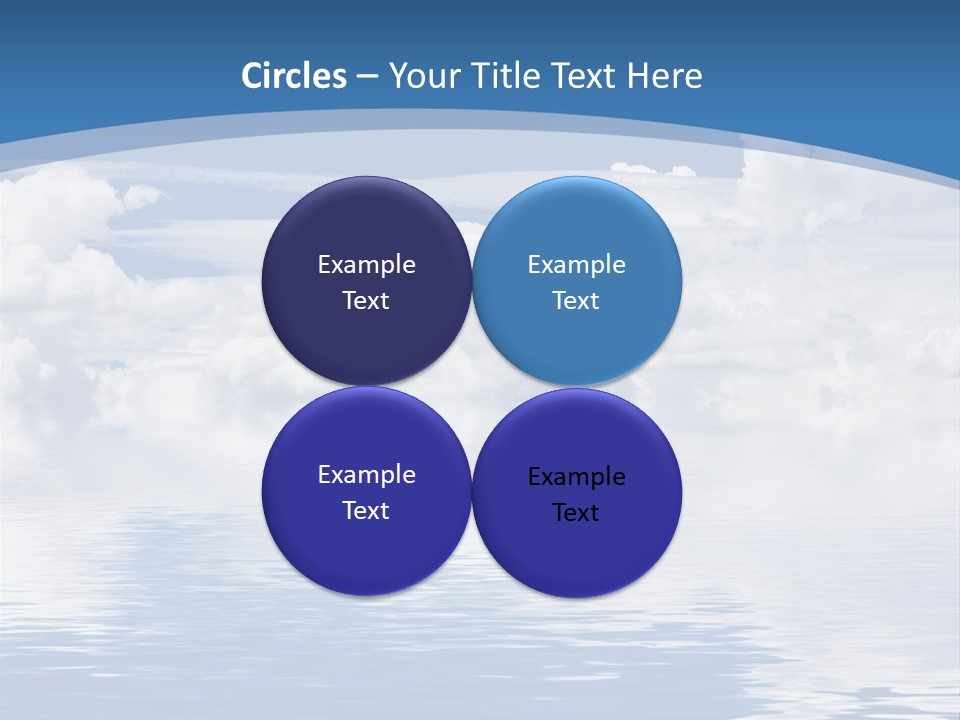 Circles – Your Title Text Here

Example Text

Example Text

Example Text

Example Text